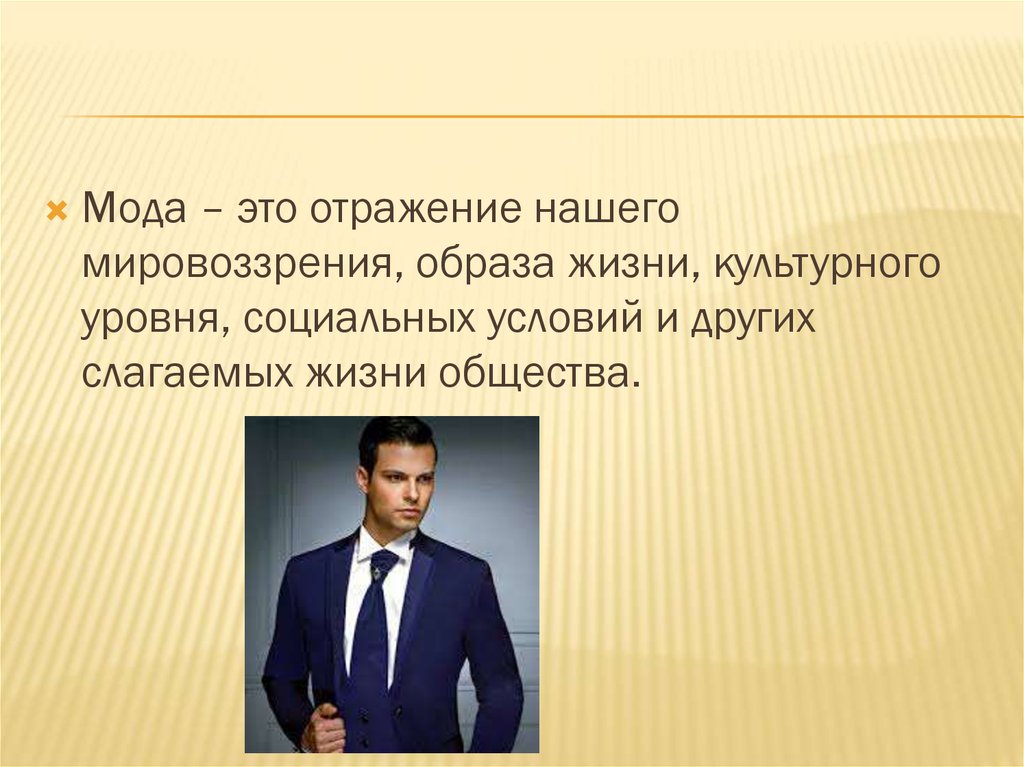 Мода – это отражение нашего мировоззрения, образа жизни, культурного уровня, социальных условий и других слагаемых жизни общества.